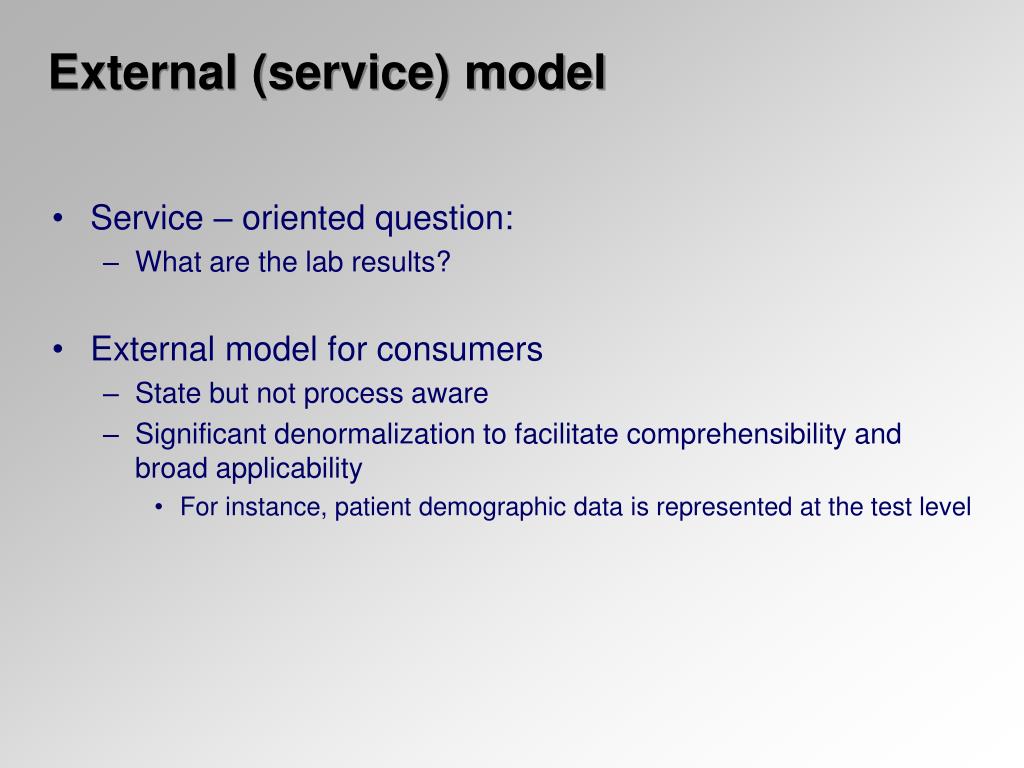 External (service) model

• Service – oriented question:
– What are the lab results?

• External model for consumers
– State but not process aware
– Significant denormalization to facilitate comprehensibility and broad applicability
• For instance, patient demographic data is represented at the test level